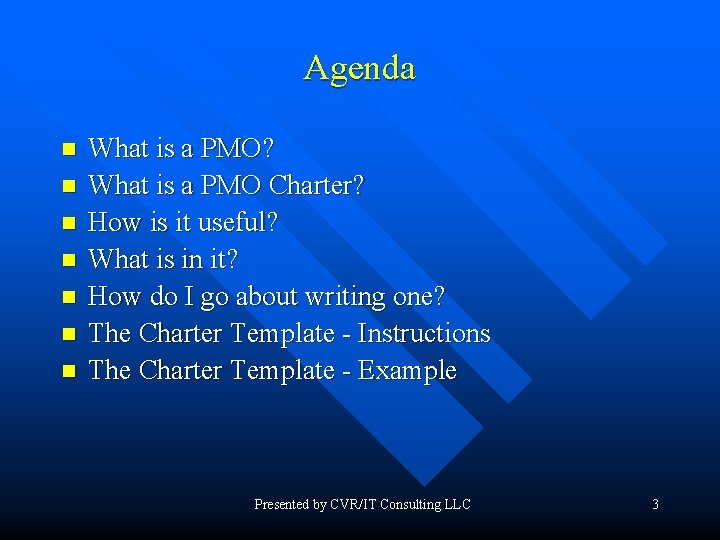 Agenda

- What is a PMO?
- What is a PMO Charter?
- How is it useful?
- What is in it?
- How do I go about writing one?
- The Charter Template - Instructions
- The Charter Template - Example

Presented by CVR/IT Consulting LLC

3